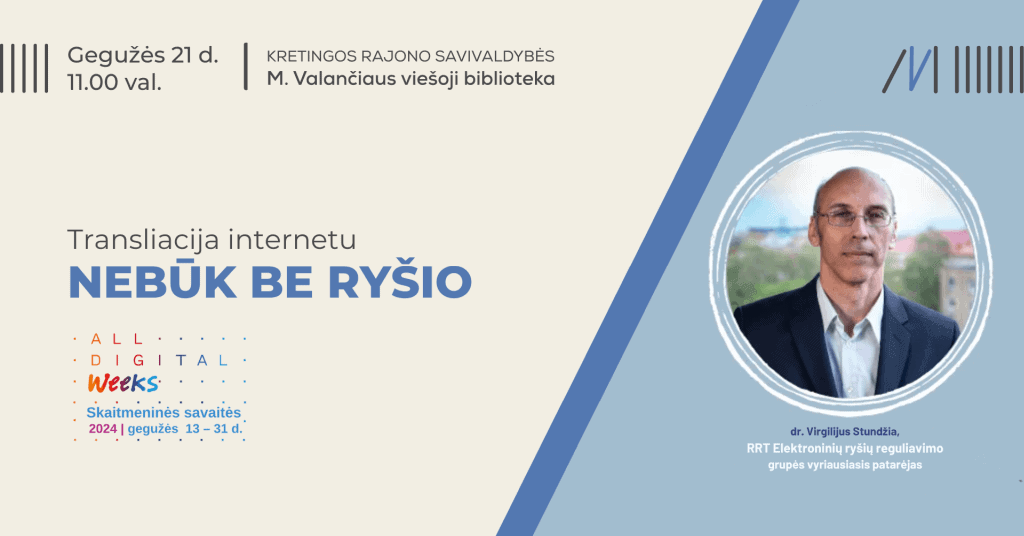 Gegužės 21 d.
11.00 val.

KRETINGOS RAJONO SAVIVALDYBĖS
M. Valančiaus viešoji biblioteka

Transliacija internetu
NEBŪK BE RYŠIO

ALL DIGITAL Weeks
Skaitmeninės savaitės
2024 | gegužės 13 – 31 d.

dr. Virgilijus Stundžia,
RRT Elektroninių ryšių reguliavimo grupės vyriausiasis patarėjas